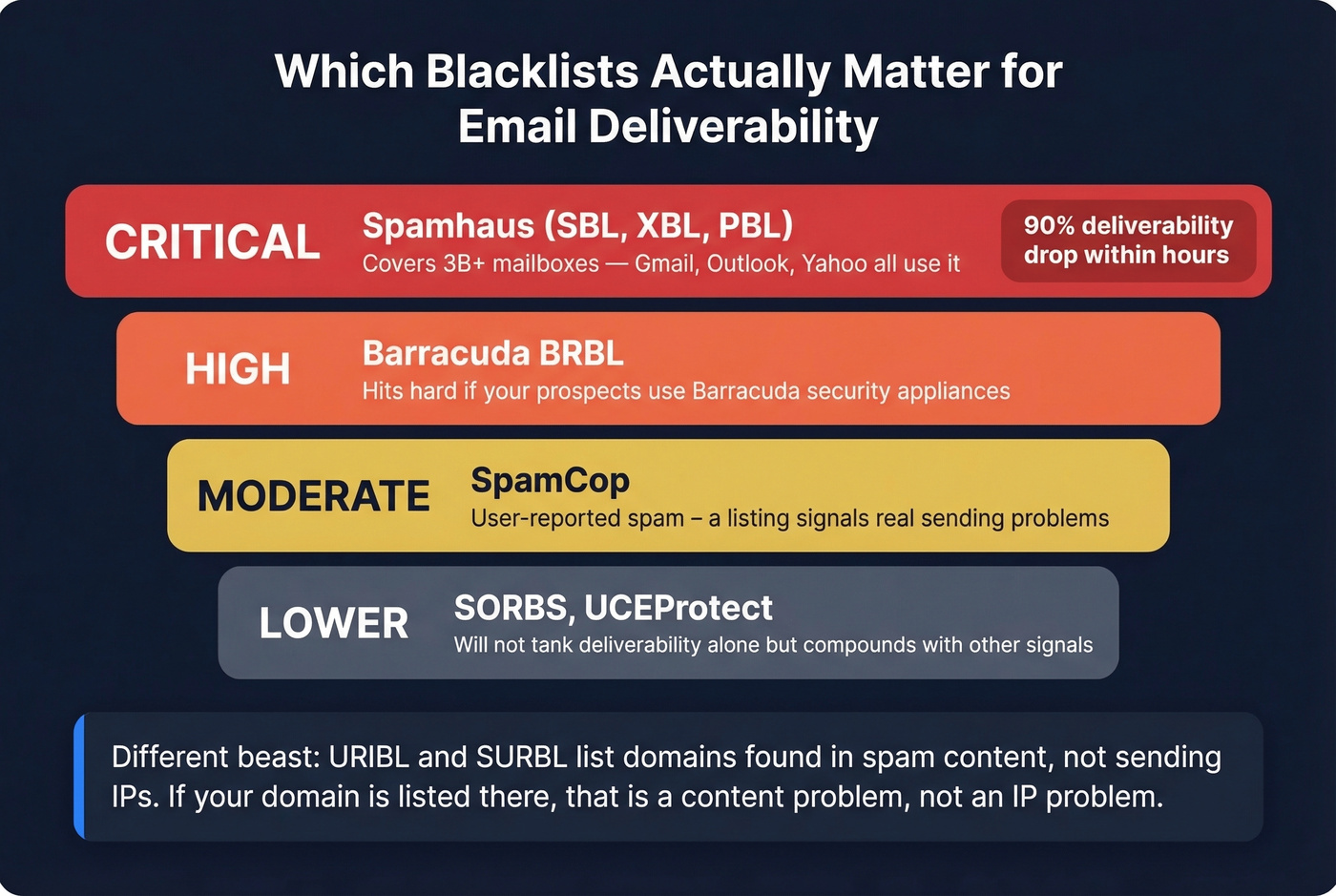 Which Blacklists Actually Matter for Email Deliverability

CRITICAL
Spamhaus (SBL, XBL, PBL)
Covers 3B+ mailboxes — Gmail, Outlook, Yahoo all use it
90% deliverability drop within hours

HIGH
Barracuda BRBL
Hits hard if your prospects use Barracuda security appliances

MODERATE
SpamCop
User-reported spam – a listing signals real sending problems

LOWER
SORBS, UCEProtect
Will not tank deliverability alone but compounds with other signals

Different beast: URIBL and SURBL list domains found in spam content, not sending IPs. If your domain is listed there, that is a content problem, not an IP problem.